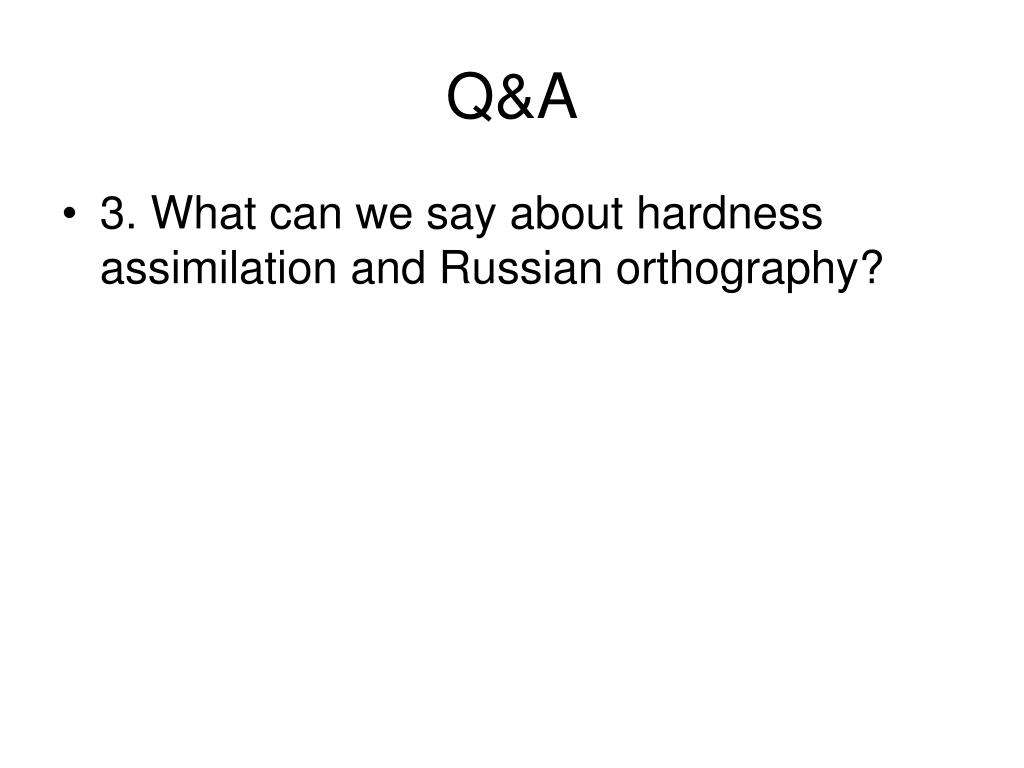 Q&A

• 3. What can we say about hardness assimilation and Russian orthography?